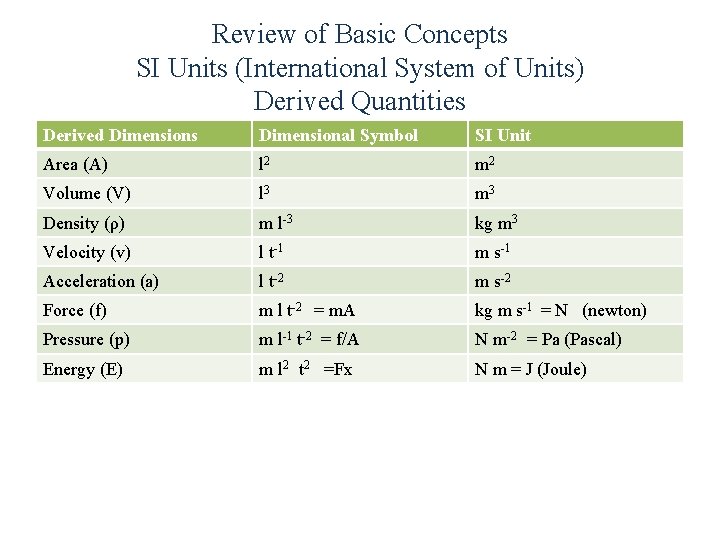 Review of Basic Concepts
SI Units (International System of Units)
Derived Quantities

| Derived Dimensions | Dimensional Symbol | SI Unit |
|---|---|---|
| Area (A) | $l^2$ | $m^2$ |
| Volume (V) | $l^3$ | $m^3$ |
| Density (ρ) | $m\ l^{-3}$ | $kg\ m^3$ |
| Velocity (v) | $l\ t^{-1}$ | $m\ s^{-1}$ |
| Acceleration (a) | $l\ t^{-2}$ | $m\ s^{-2}$ |
| Force (f) | $m\ l\ t^{-2}$ = mA | $kg\ m\ s^{-1}$ = N (newton) |
| Pressure (p) | $m\ l^{-1}\ t^{-2}$ = f/A | $N\ m^{-2}$ = Pa (Pascal) |
| Energy (E) | $m\ l^2\ t^2$ =Fx | N m = J (Joule) |